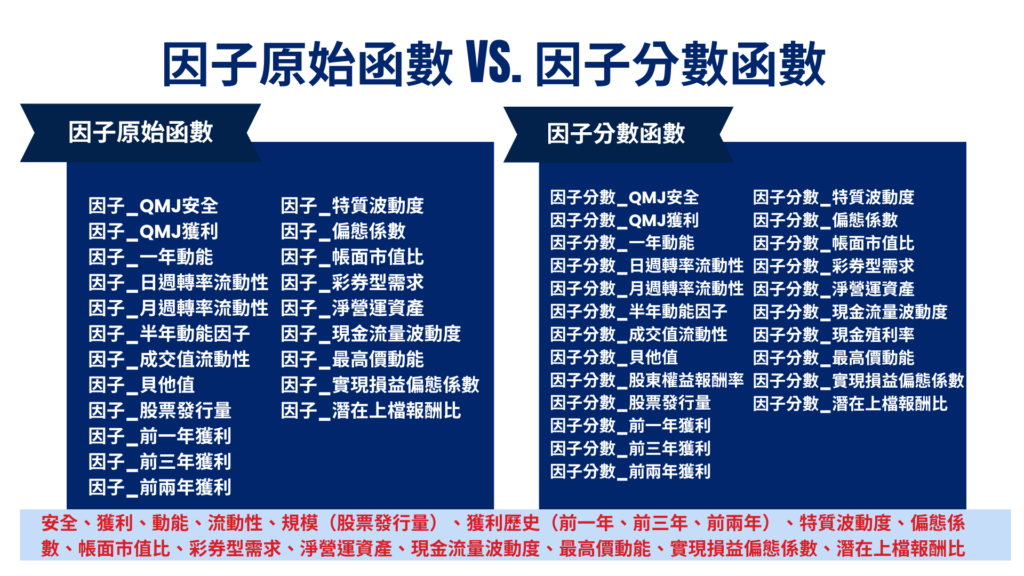 因子原始函數 VS. 因子分數函數

因子原始函數

因子_QMJ安全
因子_QMJ獲利
因子_一年動能
因子_日週轉率流動性
因子_月週轉率流動性
因子_半年動能因子
因子_成交值流動性
因子_貝他值
因子_股票發行量
因子_前一年獲利
因子_前三年獲利
因子_前兩年獲利

因子_特質波動度
因子_偏態係數
因子_帳面市值比
因子_彩券型需求
因子_淨營運資產
因子_現金流量波動度
因子_最高價動能
因子_實現損益偏態係數
因子_潛在上檔報酬比

因子分數函數

因子分數_QMJ安全
因子分數_QMJ獲利
因子分數_一年動能
因子分數_日週轉率流動性
因子分數_月週轉率流動性
因子分數_半年動能因子
因子分數_成交值流動性
因子分數_貝他值
因子分數_股東權益報酬率
因子分數_股票發行量
因子分數_前一年獲利
因子分數_前三年獲利
因子分數_前兩年獲利

因子分數_特質波動度
因子分數_偏態係數
因子分數_帳面市值比
因子分數_彩券型需求
因子分數_淨營運資產
因子分數_現金流量波動度
因子分數_現金殖利率
因子分數_最高價動能
因子分數_實現損益偏態係數
因子分數_潛在上檔報酬比

安全、獲利、動能、流動性、規模（股票發行量）、獲利歷史（前一年、前三年、前兩年）、特質波動度、偏態係數、帳面市值比、彩券型需求、淨營運資產、現金流量波動度、最高價動能、實現損益偏態係數、潛在上檔報酬比